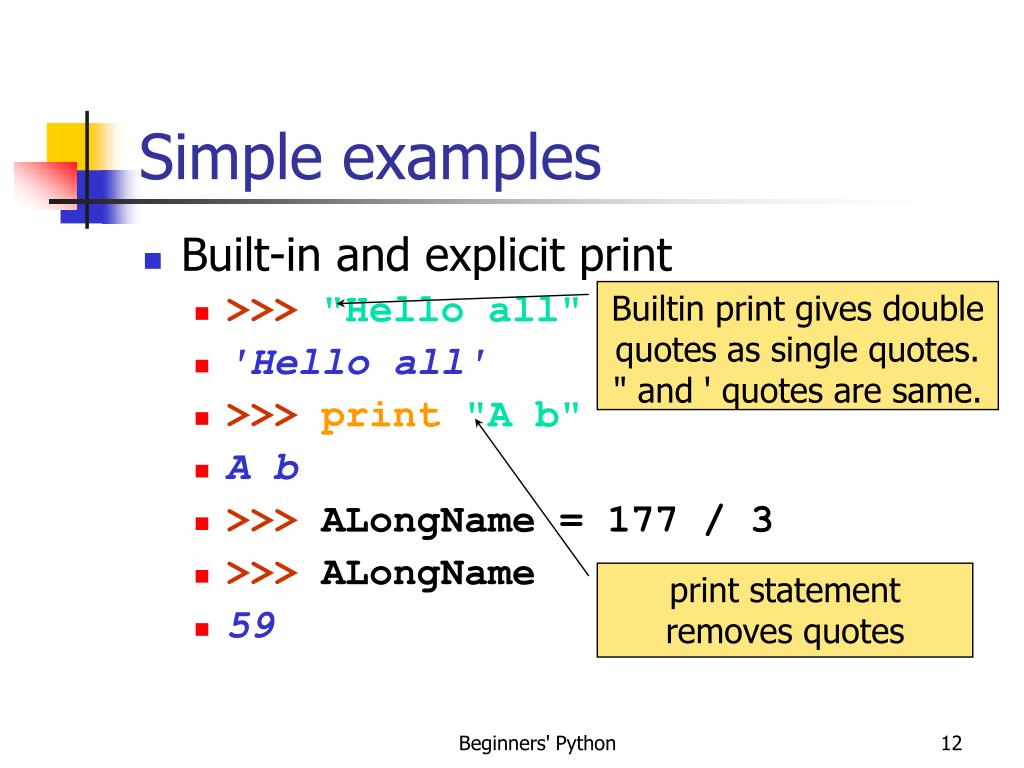 Simple examples

Built-in and explicit print

>>> "Hello all"

'Hello all'

>>> print "A b"

A b

>>> ALongName = 177 / 3

>>> ALongName

59

Builtin print gives double quotes as single quotes. " and ' quotes are same.

print statement removes quotes

Beginners' Python

12